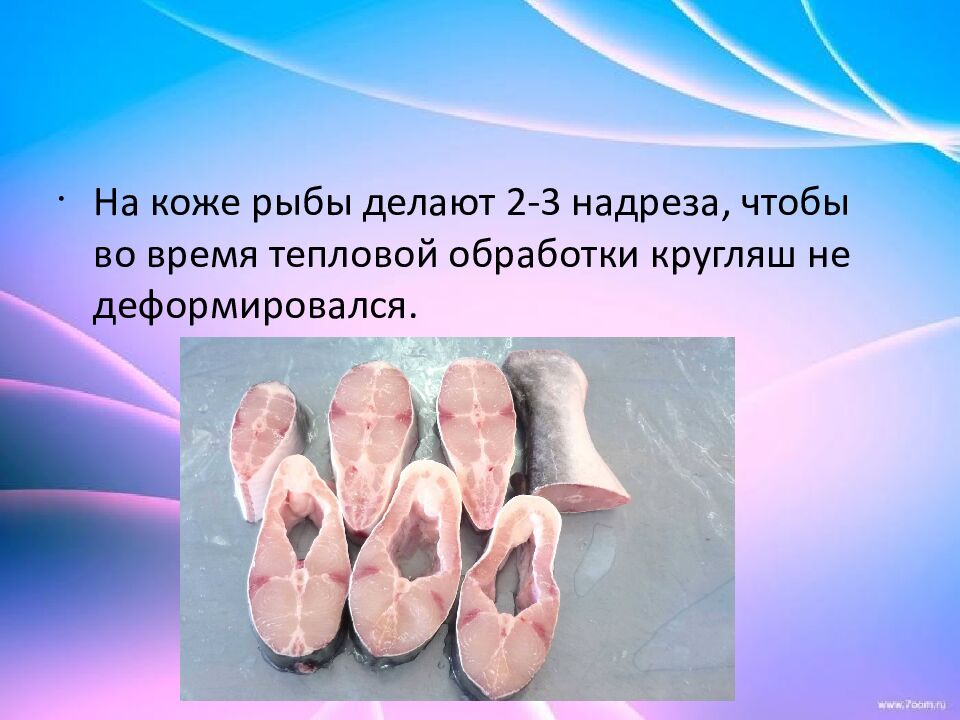 · На коже рыбы делают 2-3 надреза, чтобы во время тепловой обработки кругляш не деформировался.

www.7oom.ru